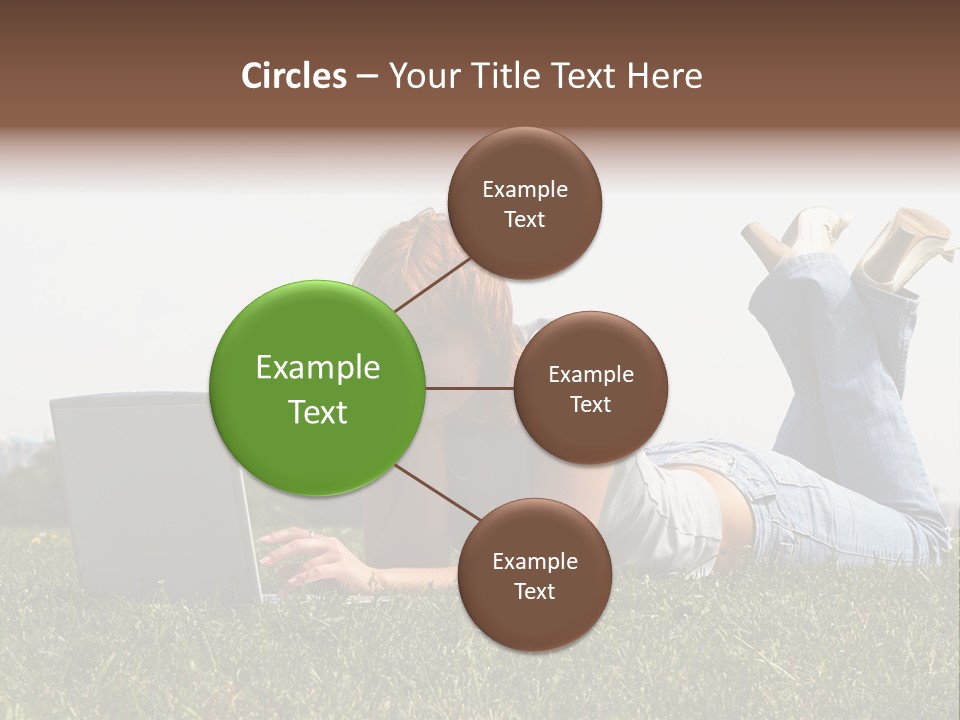 Circles – Your Title Text Here

Example Text

Example Text

Example Text

Example Text